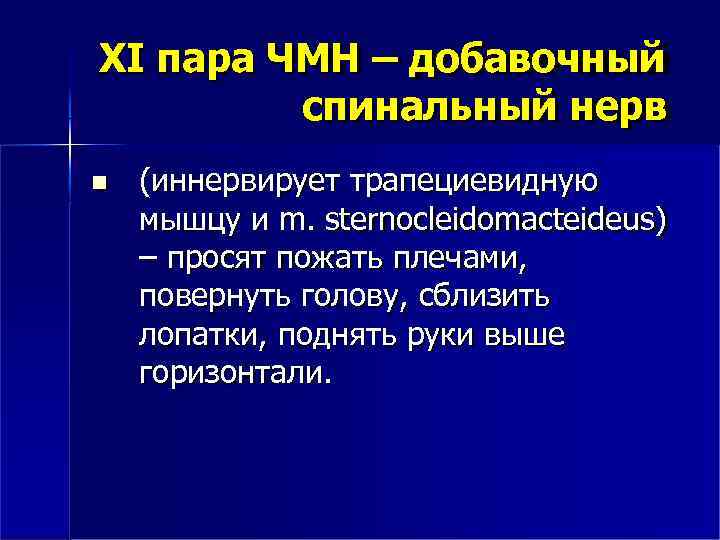 XI пара ЧМН – добавочный спинальный нерв

(иннервирует трапециевидную мышцу и m. sternocleidomacteideus) – просят пожать плечами, повернуть голову, сблизить лопатки, поднять руки выше горизонтали.